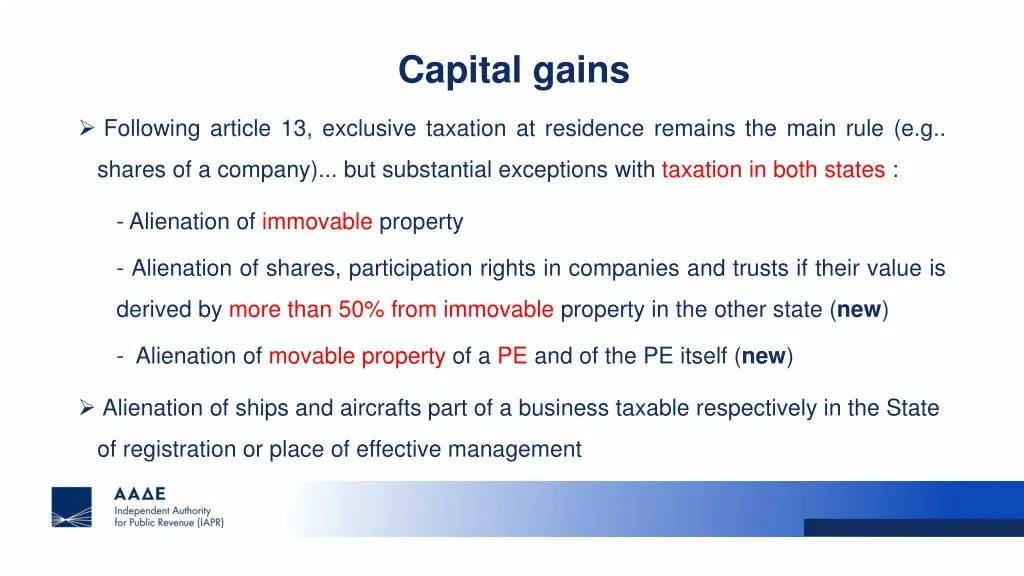 Capital gains

➢ Following article 13, exclusive taxation at residence remains the main rule (e.g.. shares of a company)... but substantial exceptions with taxation in both states :

- Alienation of immovable property

- Alienation of shares, participation rights in companies and trusts if their value is derived by more than 50% from immovable property in the other state (new)

- Alienation of movable property of a PE and of the PE itself (new)

➢ Alienation of ships and aircrafts part of a business taxable respectively in the State of registration or place of effective management

ΑΑΔΕ
Independent Authority
for Public Revenue (IAPR)